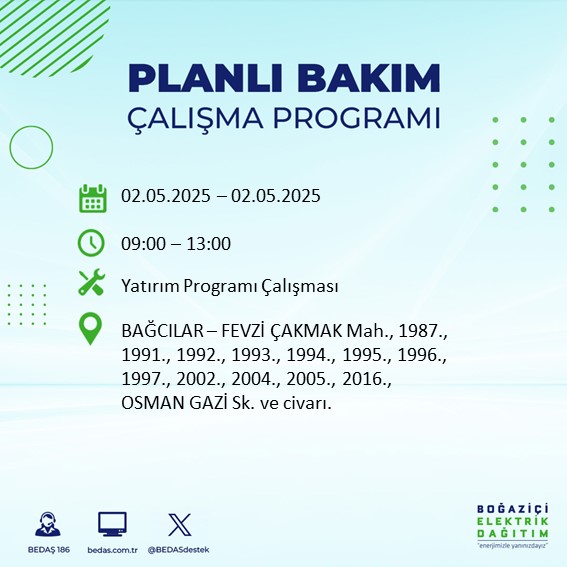 PLANLI BAKIM
ÇALIŞMA PROGRAMI

02.05.2025 – 02.05.2025

09:00 – 13:00

Yatırım Programı Çalışması

BAĞCILAR – FEVZİ ÇAKMAK Mah., 1987., 1991., 1992., 1993., 1994., 1995., 1996., 1997., 2002., 2004., 2005., 2016., OSMAN GAZİ Sk. ve civarı.

BEDAŞ 186
bedas.com.tr
@BEDASdestek

BOĞAZİÇİ
ELEKTRİK
DAĞITIM
"enerjimizle yanınızdayız"